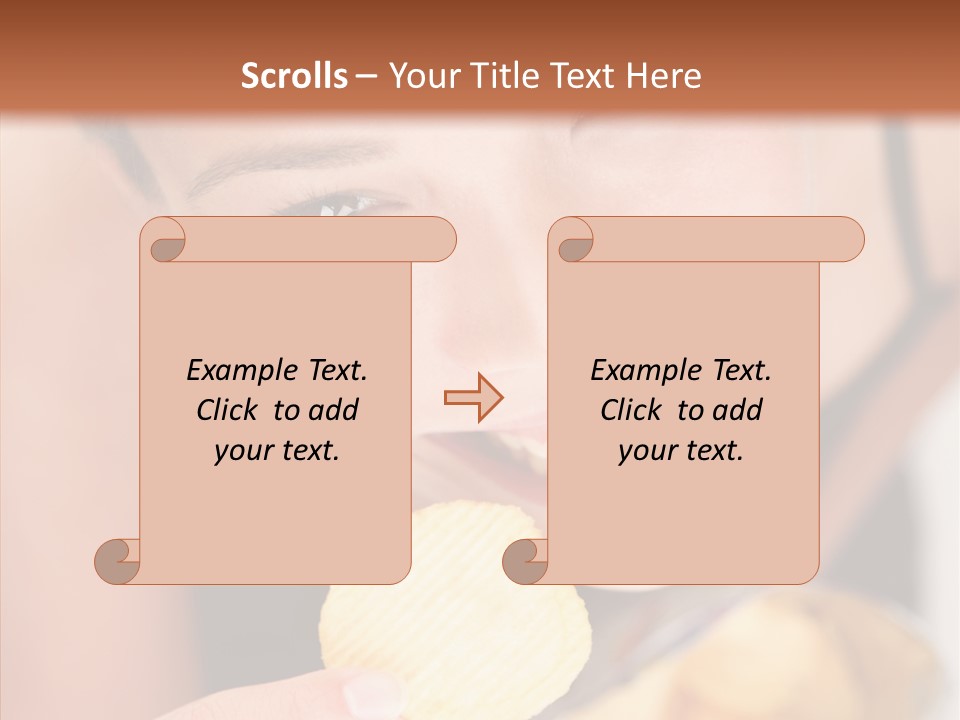 Scrolls – Your Title Text Here

Example Text. Click to add your text.

Example Text. Click to add your text.